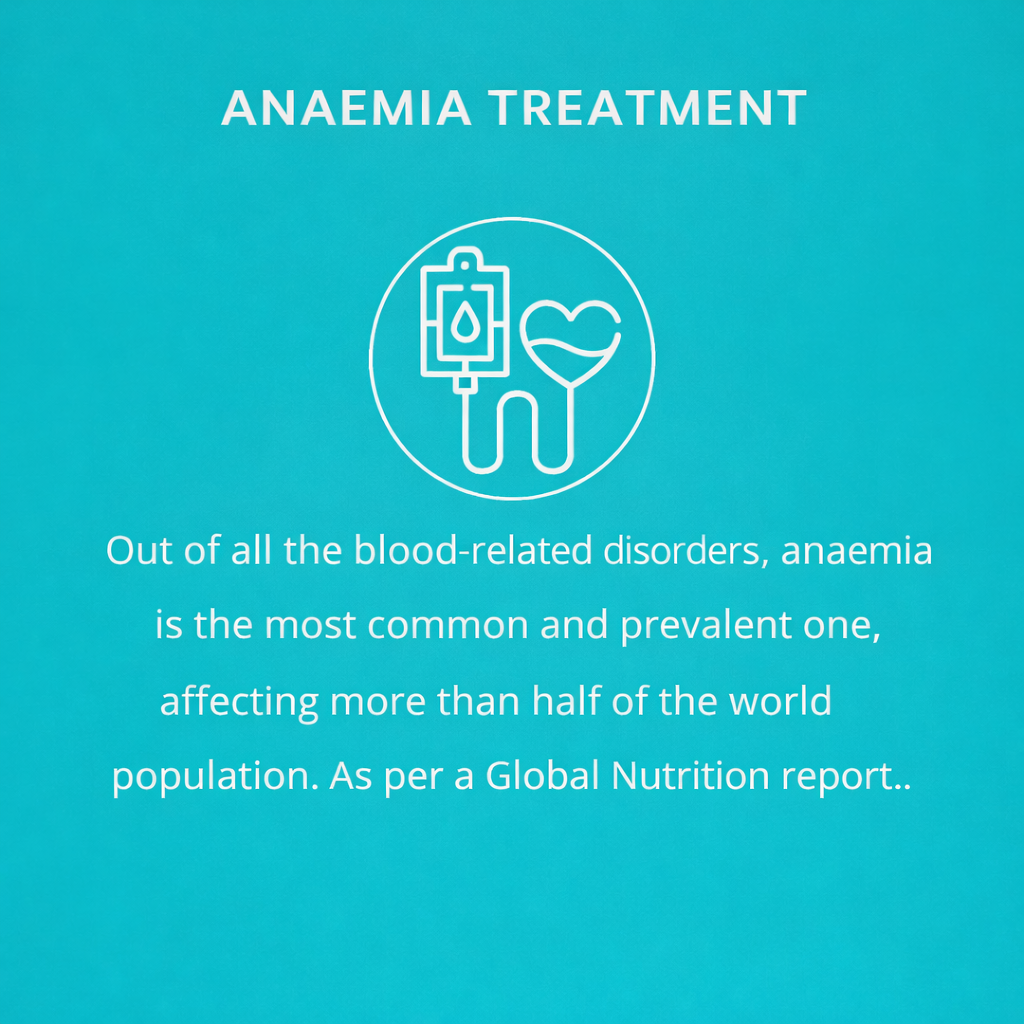 ANAEMIA TREATMENT

Out of all the blood-related disorders, anaemia is the most common and prevalent one, affecting more than half of the world population. As per a Global Nutrition report..